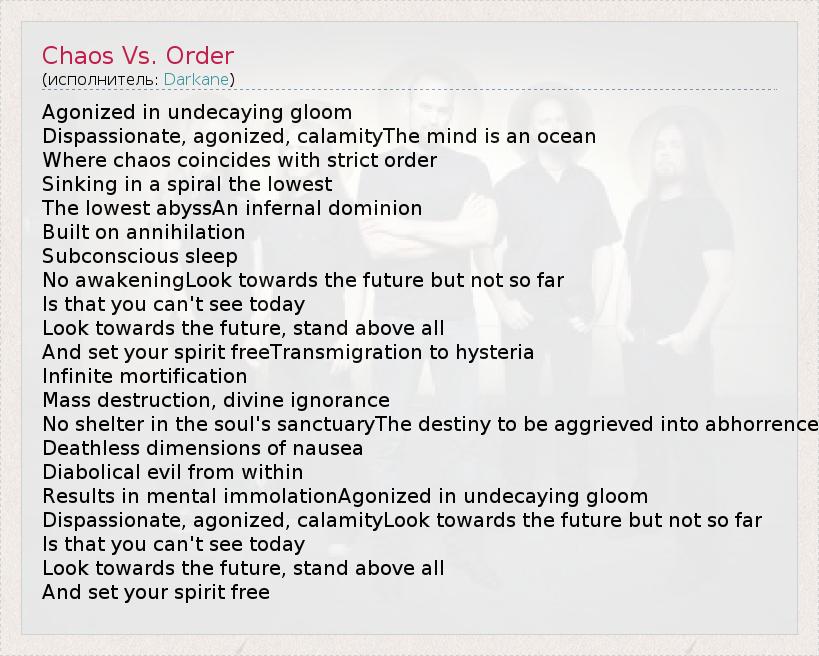 Chaos Vs. Order
(исполнитель: Darkane)

Agonized in undecaying gloom
Dispassionate, agonized, calamityThe mind is an ocean
Where chaos coincides with strict order
Sinking in a spiral the lowest
The lowest abyssAn infernal dominion
Built on annihilation
Subconscious sleep
No awakeningLook towards the future but not so far
Is that you can't see today
Look towards the future, stand above all
And set your spirit freeTransmigration to hysteria
Infinite mortification
Mass destruction, divine ignorance
No shelter in the soul's sanctuaryThe destiny to be aggrieved into abhorrence
Deathless dimensions of nausea
Diabolical evil from within
Results in mental immolationAgonized in undecaying gloom
Dispassionate, agonized, calamityLook towards the future but not so far
Is that you can't see today
Look towards the future, stand above all
And set your spirit free